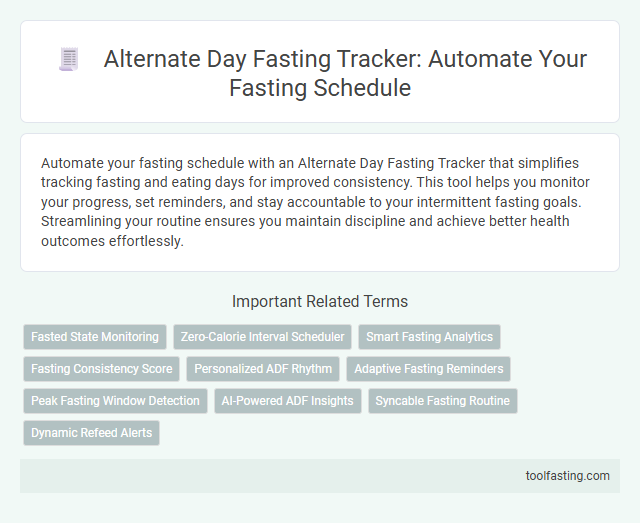 Alternate Day Fasting Tracker: Automate Your Fasting Schedule

Automate your fasting schedule with an Alternate Day Fasting Tracker that simplifies tracking fasting and eating days for improved consistency. This tool helps you monitor your progress, set reminders, and stay accountable to your intermittent fasting goals. Streamlining your routine ensures you maintain discipline and achieve better health outcomes effortlessly.

Important Related Terms

Fasted State Monitoring
Zero-Calorie Interval Scheduler
Smart Fasting Analytics
Fasting Consistency Score
Personalized ADF Rhythm
Adaptive Fasting Reminders
Peak Fasting Window Detection
AI-Powered ADF Insights
Syncable Fasting Routine
Dynamic Refeed Alerts

toolfasting.com